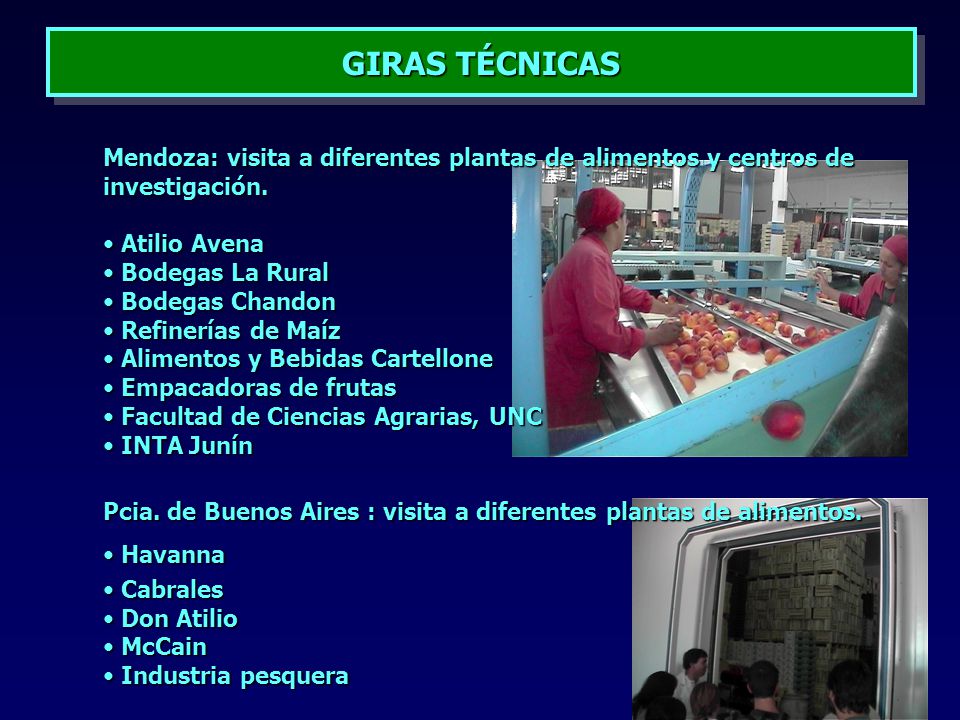 GIRAS TÉCNICAS

Mendoza: visita a diferentes plantas de alimentos y centros de investigación.

• Atilio Avena
• Bodegas La Rural
• Bodegas Chandon
• Refinerías de Maíz
• Alimentos y Bebidas Cartellone
• Empacadoras de frutas
• Facultad de Ciencias Agrarias, UNC
• INTA Junín

Pcia. de Buenos Aires : visita a diferentes plantas de alimentos.

• Havanna
• Cabrales
• Don Atilio
• McCain
• Industria pesquera